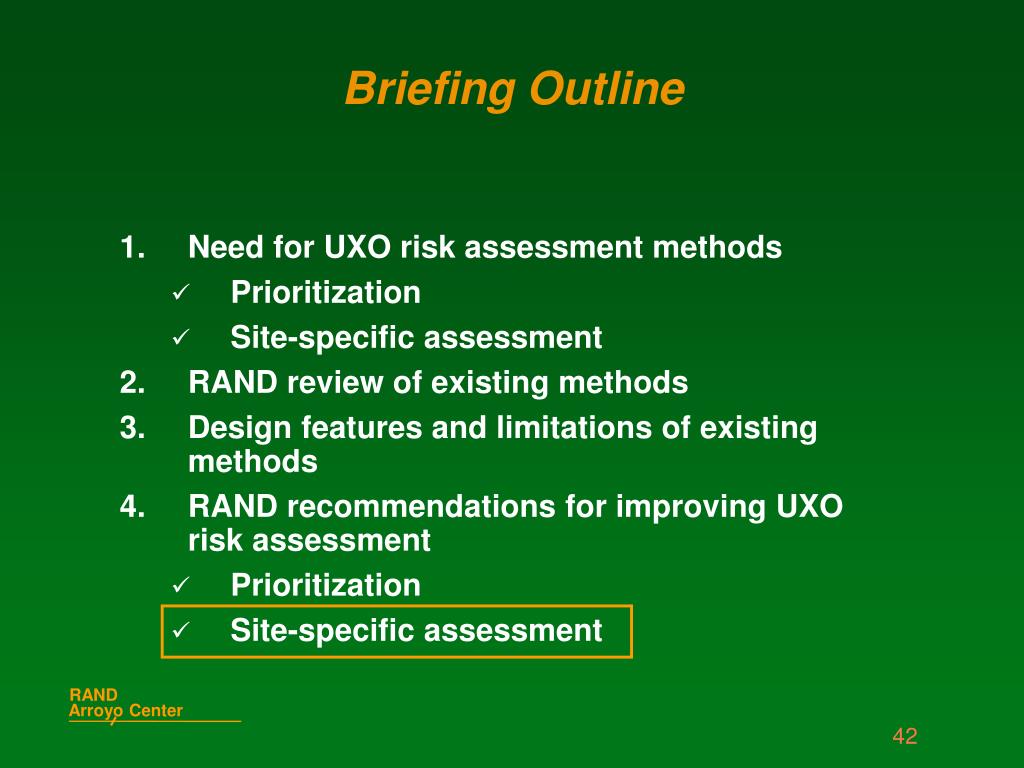 Briefing Outline

1. Need for UXO risk assessment methods
✓ Prioritization
✓ Site-specific assessment
2. RAND review of existing methods
3. Design features and limitations of existing methods
4. RAND recommendations for improving UXO risk assessment
✓ Prioritization
✓ Site-specific assessment

RAND
Arroyo Center

42